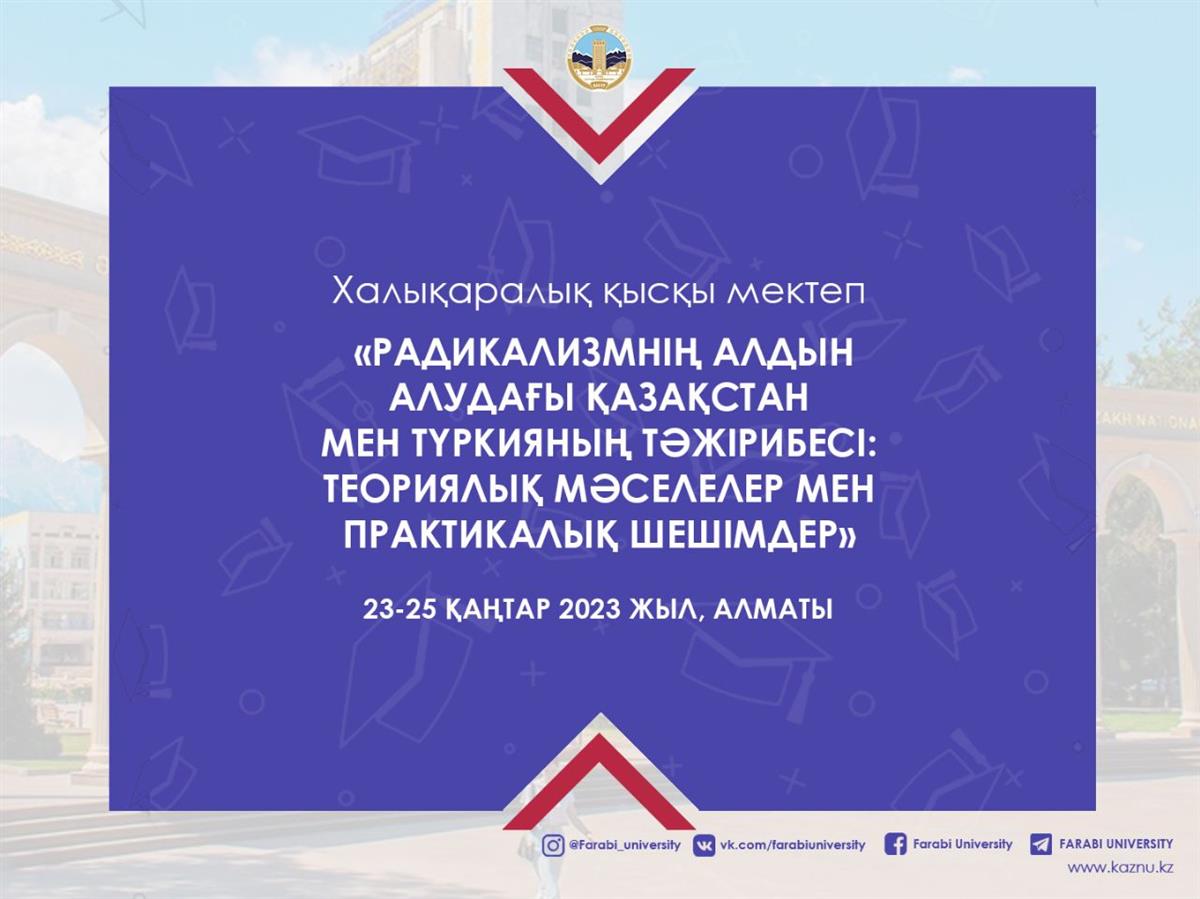 Халықаралық қысқы мектеп

«РАДИКАЛИЗМНІҢ АЛДЫН АЛУДАҒЫ ҚАЗАҚСТАН МЕН ТҮРКИЯНЫҢ ТӘЖІРИБЕСІ: ТЕОРИЯЛЫҚ МӘСЕЛЕЛЕР МЕН ПРАКТИКАЛЫҚ ШЕШІМДЕР»

23-25 ҚАҢТАР 2023 ЖЫЛ, АЛМАТЫ

@Farabi_university vk.com/farabiuniversity Farabi University FARABI UNIVERSITY

www.kaznu.kz